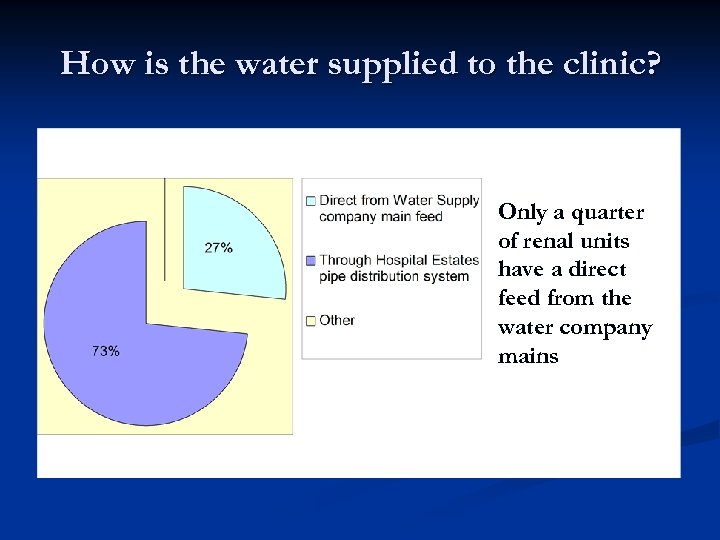 How is the water supplied to the clinic?

27%

73%

Direct from Water Supply company main feed

Through Hospital Estates pipe distribution system

Other

Only a quarter of renal units have a direct feed from the water company mains